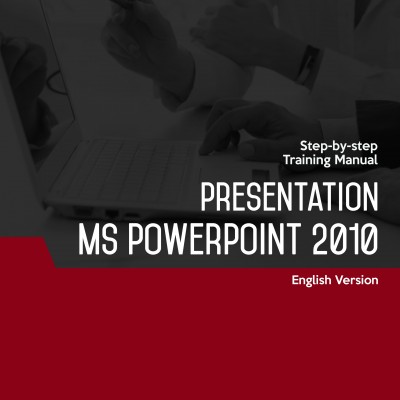 Step-by-step
Training Manual

PRESENTATION
MS POWERPOINT 2010

English Version